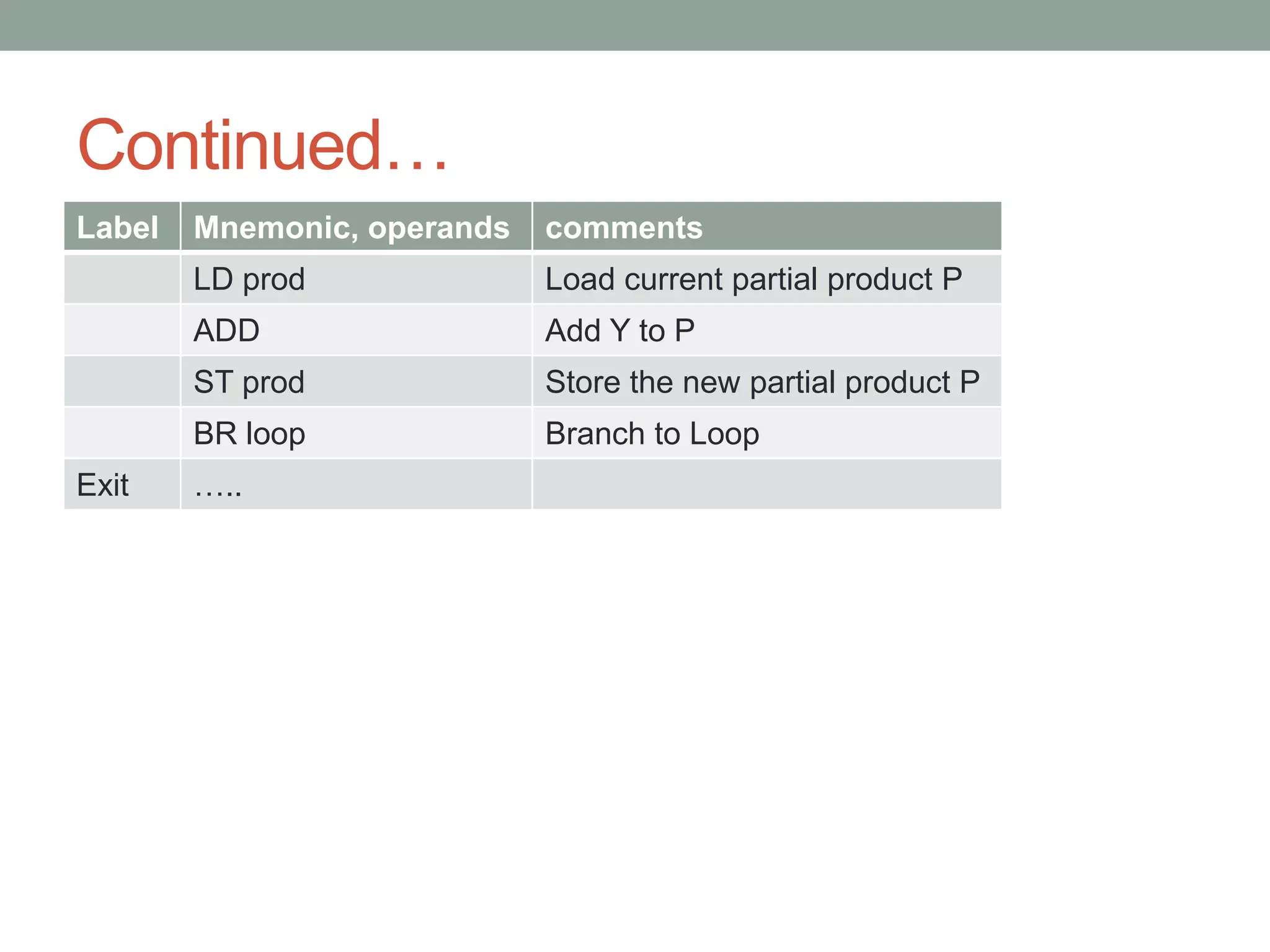 Continued…

| Label | Mnemonic, operands | comments |
|---|---|---|
| | LD prod | Load current partial product P |
| | ADD | Add Y to P |
| | ST prod | Store the new partial product P |
| | BR loop | Branch to Loop |
| Exit | ….. | |